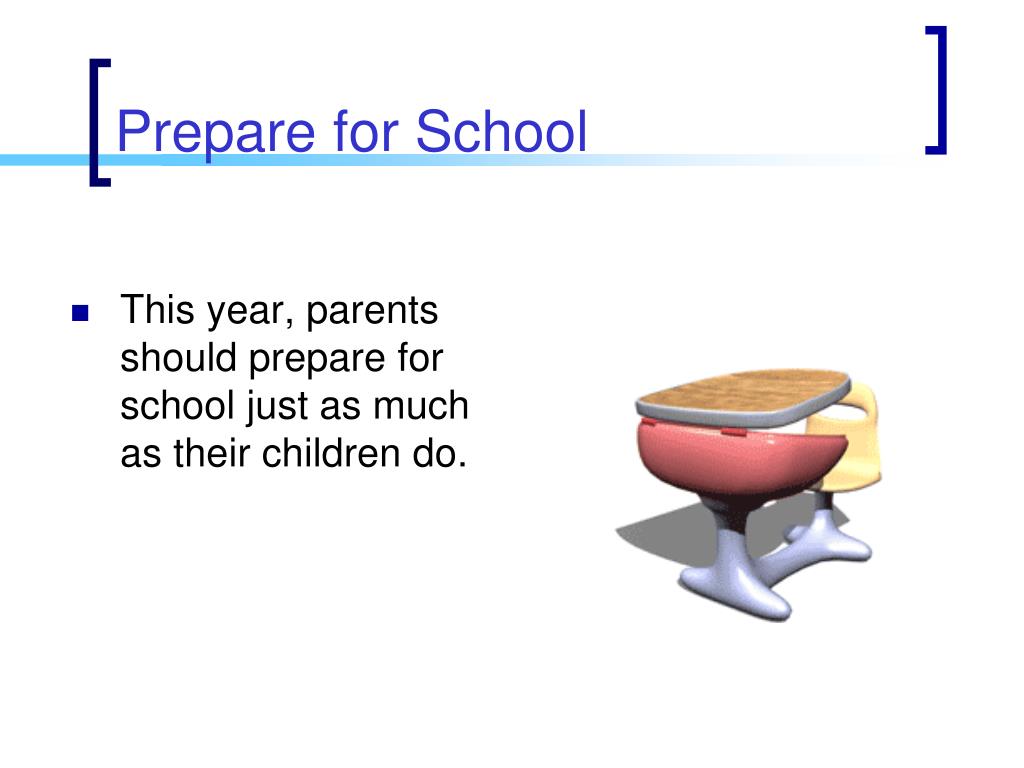 Prepare for School

This year, parents should prepare for school just as much as their children do.